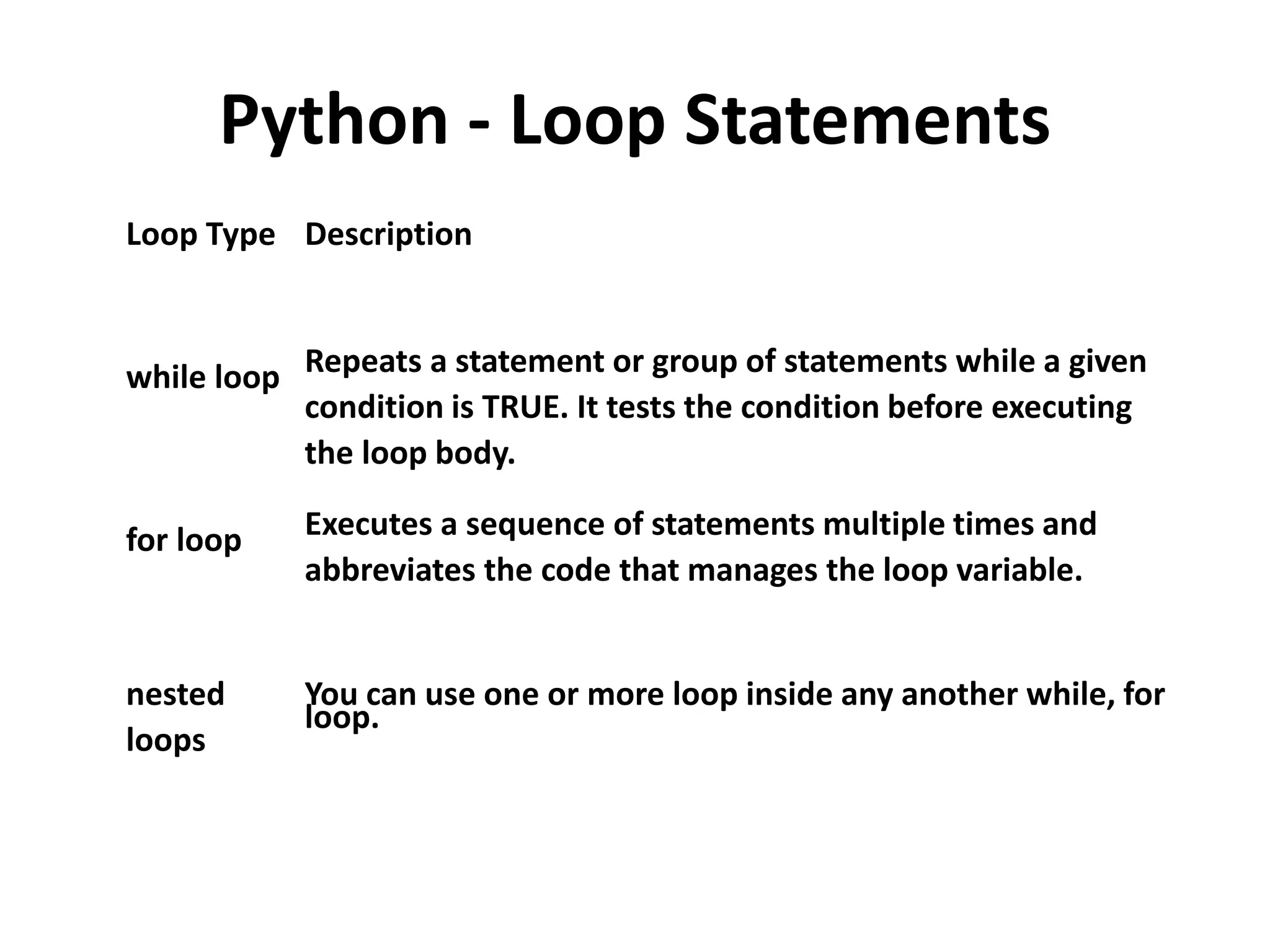 Python - Loop Statements

| Loop Type | Description |
|---|---|
| while loop | Repeats a statement or group of statements while a given condition is TRUE. It tests the condition before executing the loop body. |
| for loop | Executes a sequence of statements multiple times and abbreviates the code that manages the loop variable. |
| nested loops | You can use one or more loop inside any another while, for loop. |